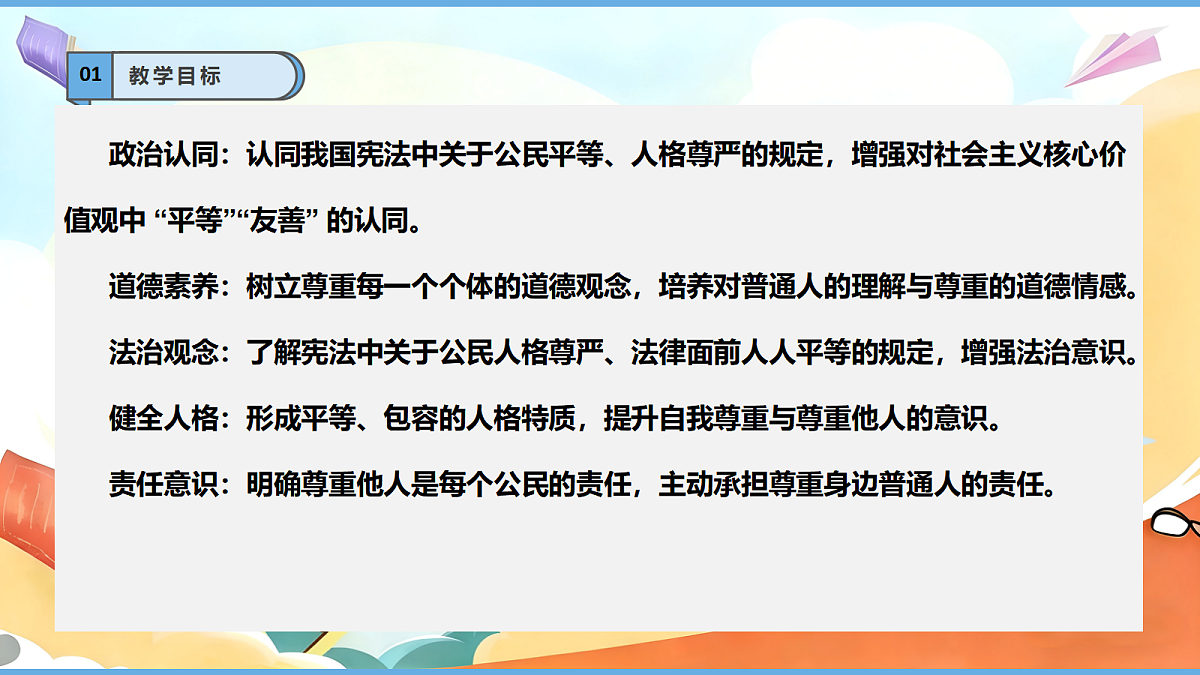 01 教学目标

政治认同：认同我国宪法中关于公民平等、人格尊严的规定，增强对社会主义核心价值观中 “平等”“友善” 的认同。

道德素养：树立尊重每一个个体的道德观念，培养对普通人的理解与尊重的道德情感。

法治观念：了解宪法中关于公民人格尊严、法律面前人人平等的规定，增强法治意识。

健全人格：形成平等、包容的人格特质，提升自我尊重与尊重他人的意识。

责任意识：明确尊重他人是每个公民的责任，主动承担尊重身边普通人的责任。